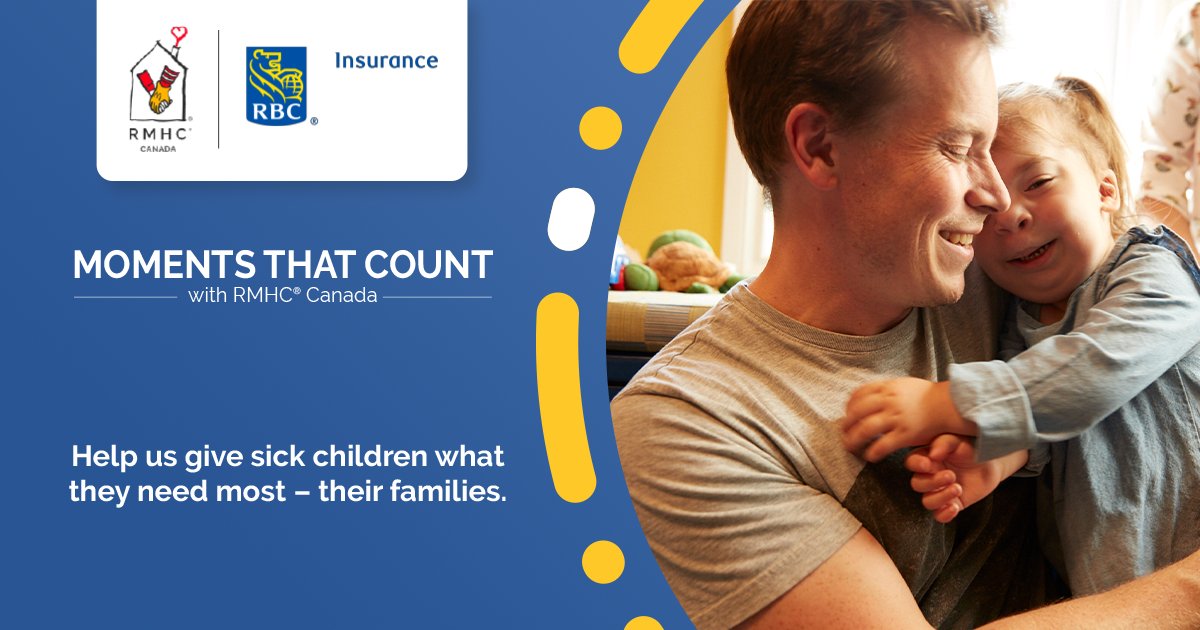 RMHC®
CANADA

RBC®

Insurance

MOMENTS THAT COUNT
with RMHC® Canada

Help us give sick children what they need most – their families.